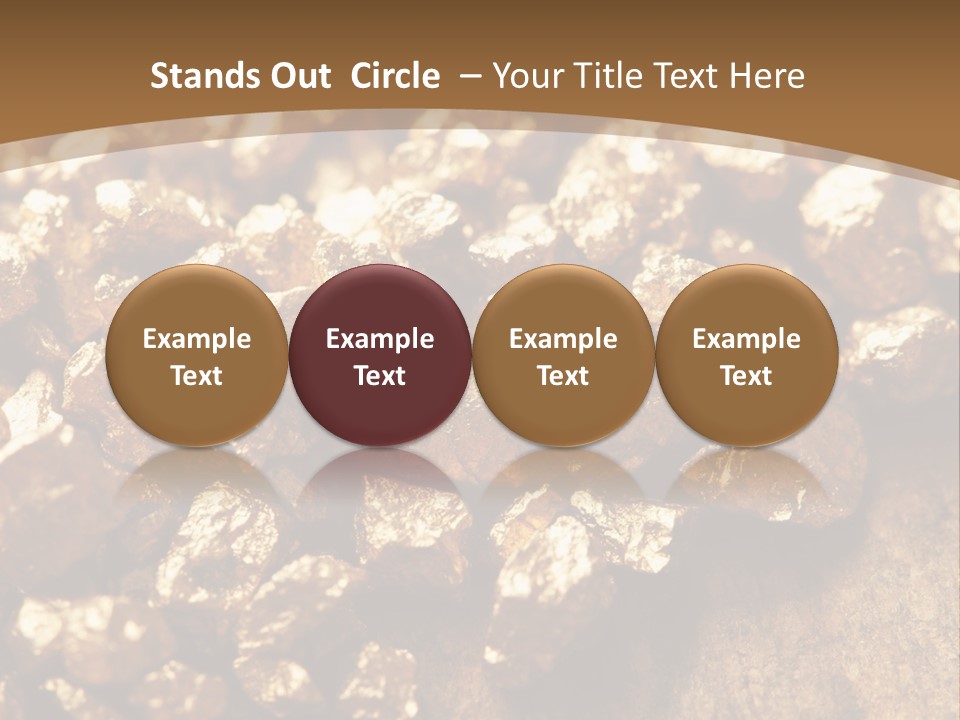 Stands Out Circle – Your Title Text Here

Example Text

Example Text

Example Text

Example Text